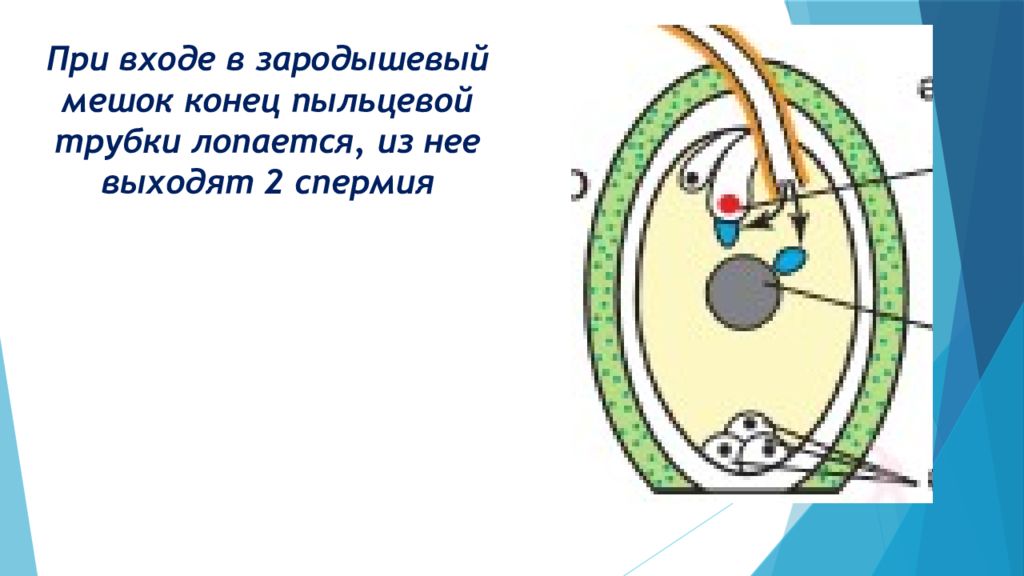 При входе в зародышевый мешок конец пыльцевой трубки лопается, из нее выходят 2 спермия